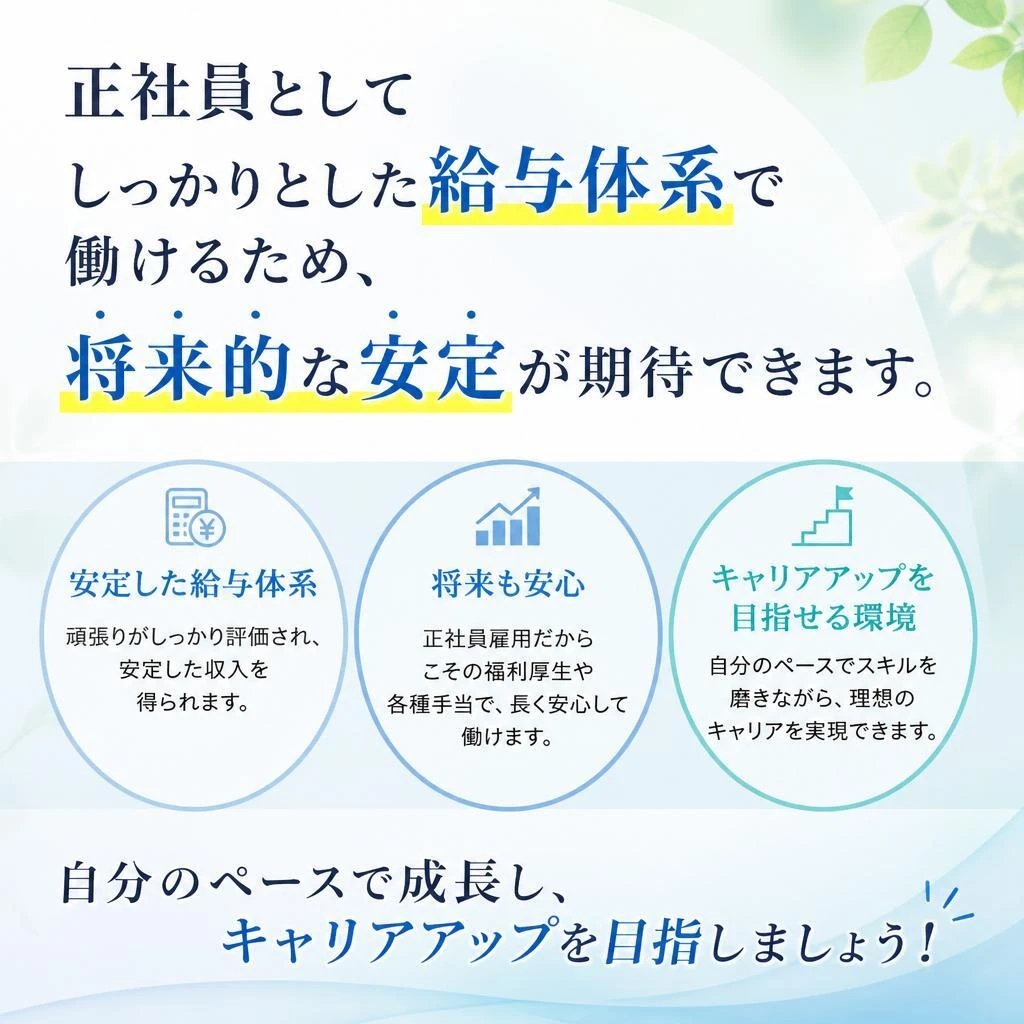 正社員として
しっかりとした給与体系で
働けるため、
将来的な安定が期待できます。

安定した給与体系
頑張りがしっかり評価され、安定した収入を得られます。

将来も安心
正社員雇用だからこその福利厚生や各種手当で、長く安心して働けます。

キャリアアップを目指せる環境
自分のペースでスキルを磨きながら、理想のキャリアを実現できます。

自分のペースで成長し、
キャリアアップを目指しましょう!